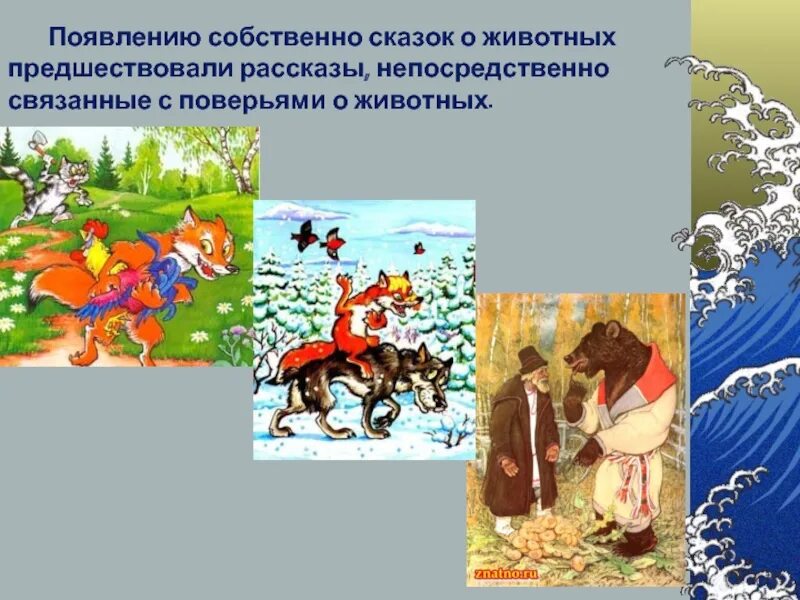 Появлению собственно сказок о животных предшествовали рассказы, непосредственно связанные с поверьями о животных.

znatno.ru